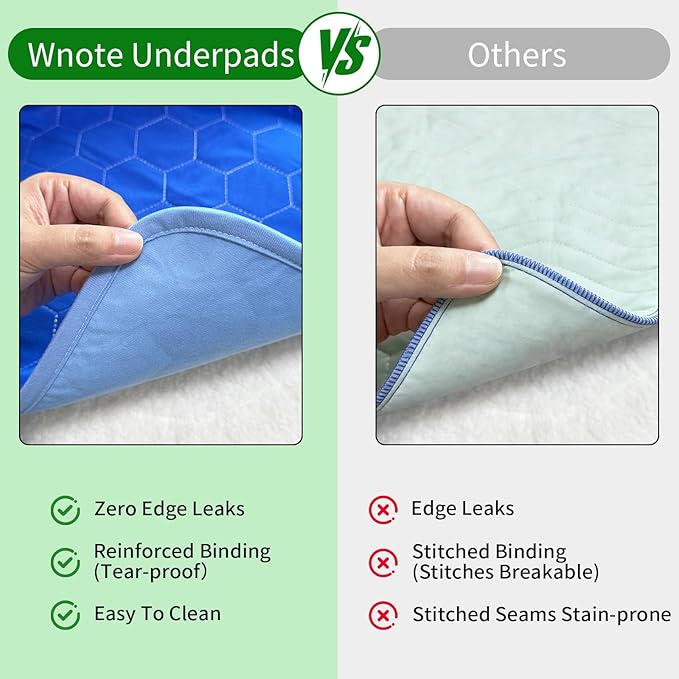 Wnote Underpads

VS

Others

Zero Edge Leaks

Reinforced Binding (Tear-proof)

Easy To Clean

Edge Leaks

Stitched Binding (Stitches Breakable)

Stitched Seams Stain-prone